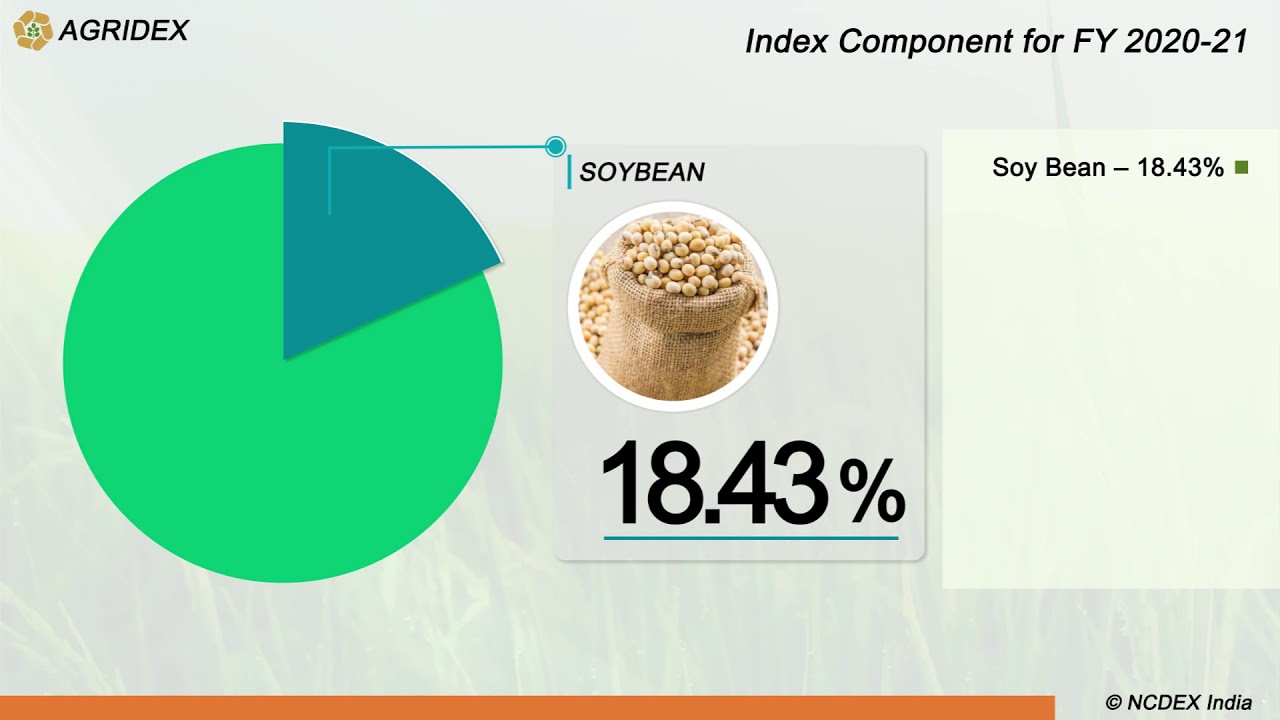 AGRIDEX

Index Component for FY 2020-21

SOYBEAN

18.43%

Soy Bean – 18.43%

© NCDEX India